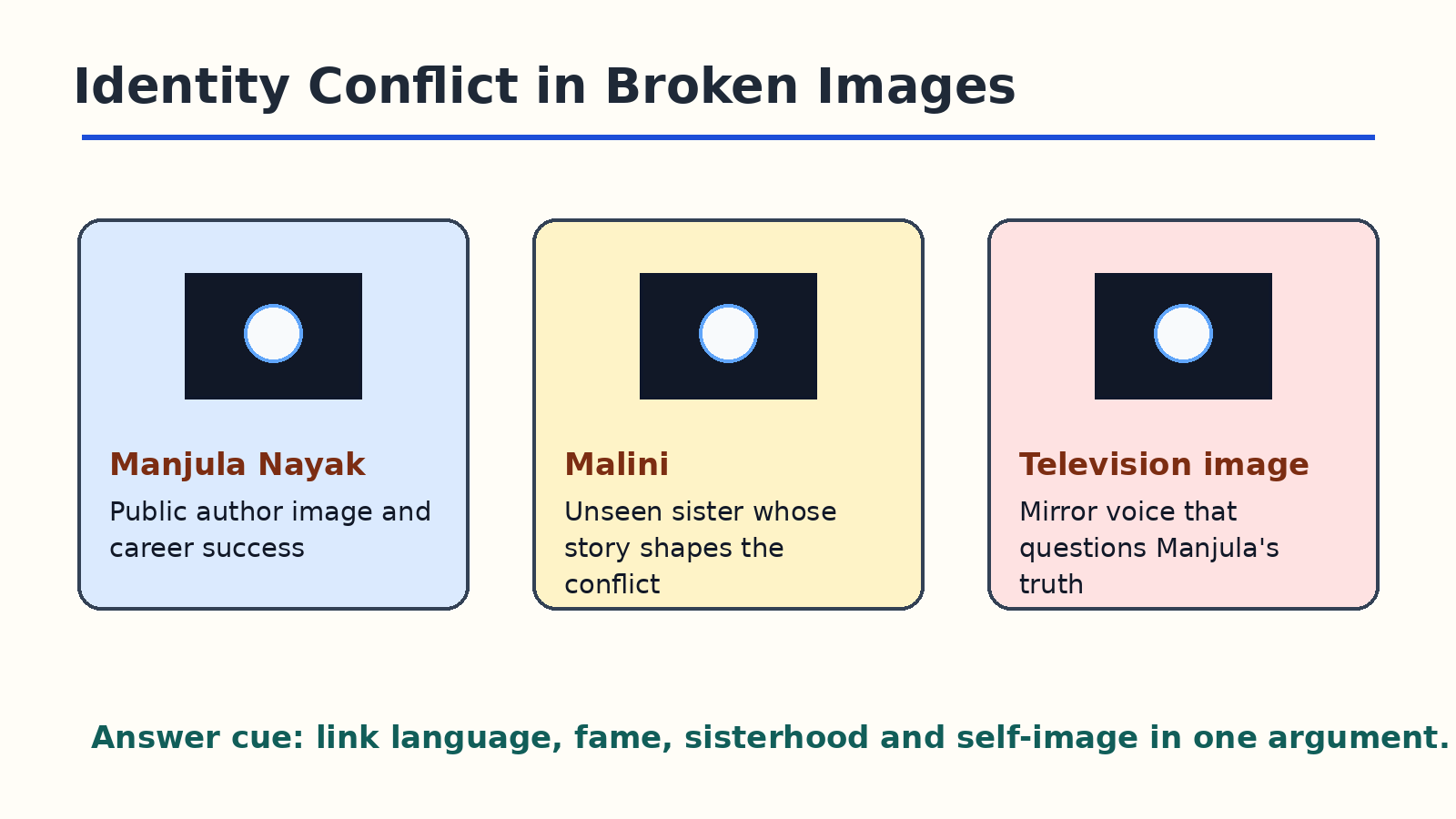 Identity Conflict in Broken Images

Manjula Nayak

Public author image and career success

Malini

Unseen sister whose story shapes the conflict

Television image

Mirror voice that questions Manjula's truth

Answer cue: link language, fame, sisterhood and self-image in one argument.